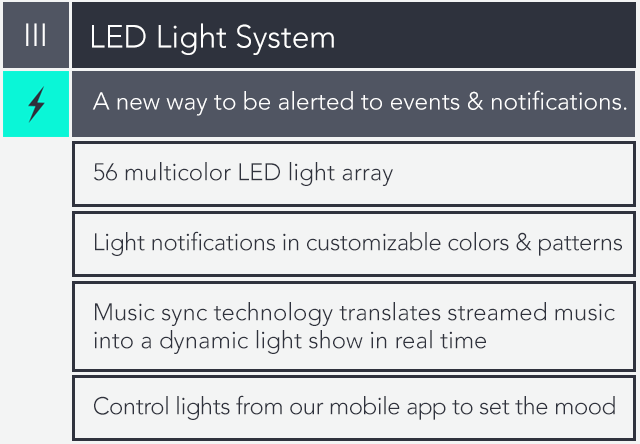 III

LED Light System

A new way to be alerted to events & notifications.

56 multicolor LED light array

Light notifications in customizable colors & patterns

Music sync technology translates streamed music into a dynamic light show in real time

Control lights from our mobile app to set the mood